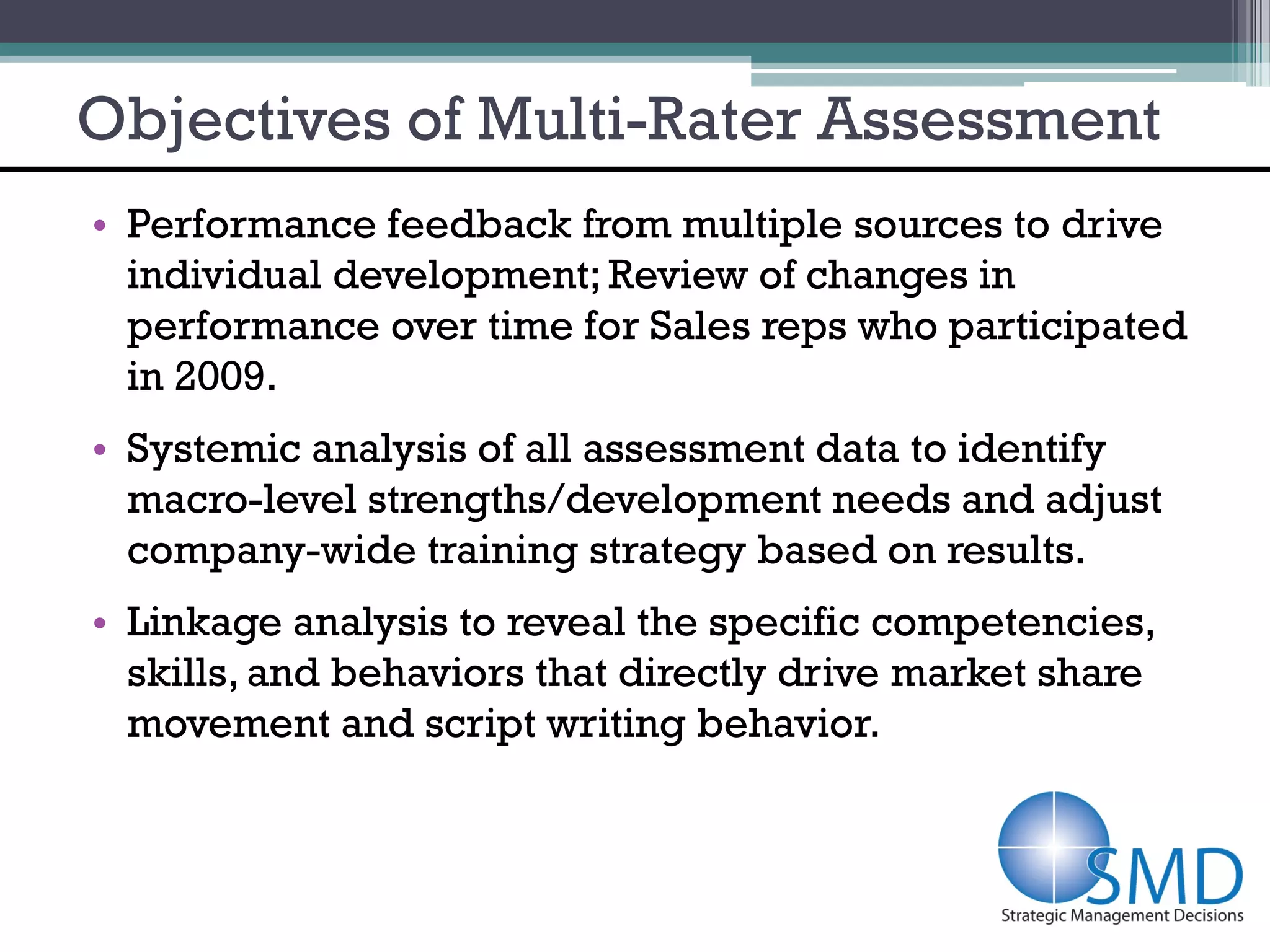 Objectives of Multi-Rater Assessment

• Performance feedback from multiple sources to drive individual development; Review of changes in performance over time for Sales reps who participated in 2009.

• Systemic analysis of all assessment data to identify macro-level strengths/development needs and adjust company-wide training strategy based on results.

• Linkage analysis to reveal the specific competencies, skills, and behaviors that directly drive market share movement and script writing behavior.

SMD
Strategic Management Decisions